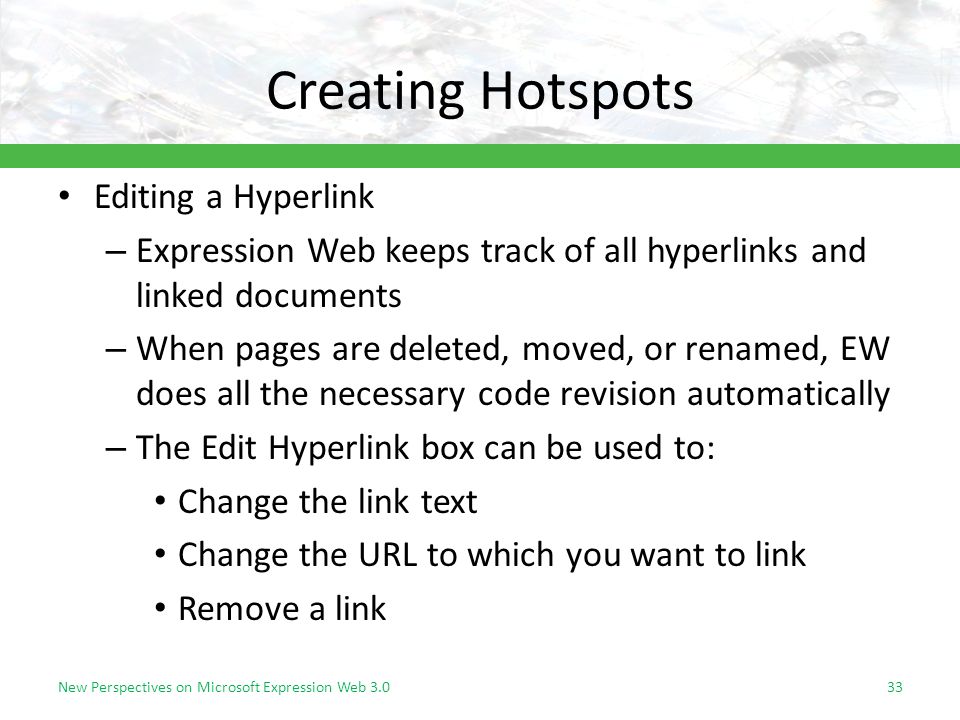 Creating Hotspots

• Editing a Hyperlink
– Expression Web keeps track of all hyperlinks and linked documents
– When pages are deleted, moved, or renamed, EW does all the necessary code revision automatically
– The Edit Hyperlink box can be used to:
• Change the link text
• Change the URL to which you want to link
• Remove a link

New Perspectives on Microsoft Expression Web 3.0

33